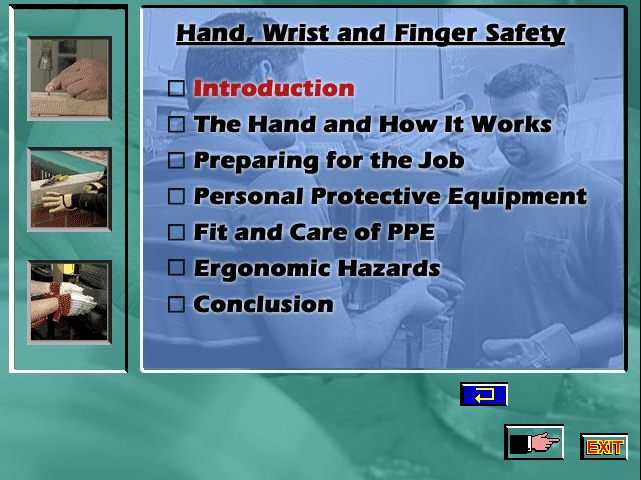 Hand, Wrist and Finger Safety

☐ Introduction
☐ The Hand and How It Works
☐ Preparing for the Job
☐ Personal Protective Equipment
☐ Fit and Care of PPE
☐ Ergonomic Hazards
☐ Conclusion

EXIT